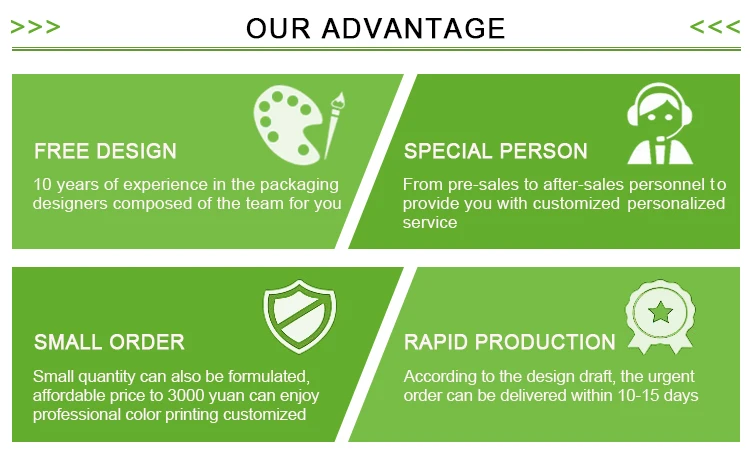 >>> OUR ADVANTAGE <<<

FREE DESIGN
10 years of experience in the packaging designers composed of the team for you

SPECIAL PERSON
From pre-sales to after-sales personnel to provide you with customized personalized service

SMALL ORDER
Small quantity can also be formulated, affordable price to 3000 yuan can enjoy professional color printing customized

RAPID PRODUCTION
According to the design draft, the urgent order can be delivered within 10-15 days